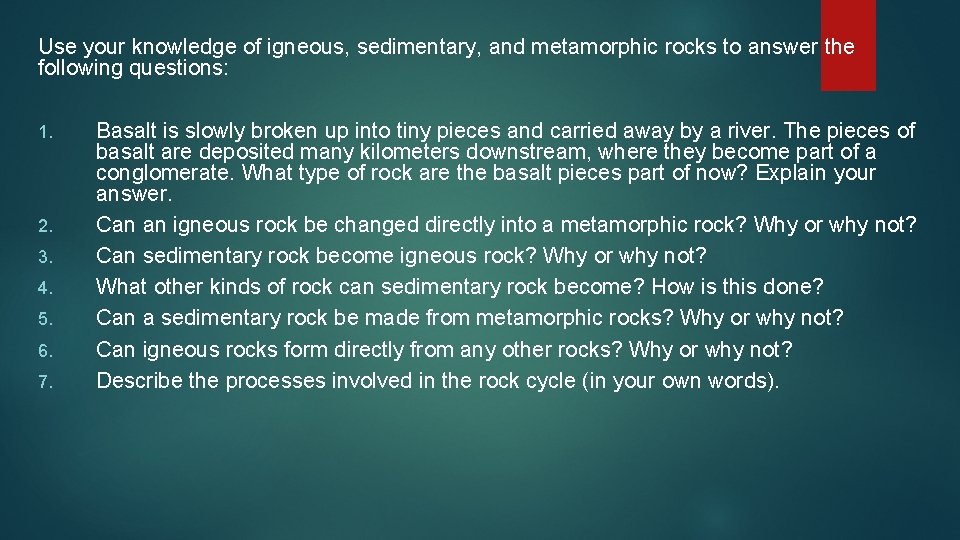 Use your knowledge of igneous, sedimentary, and metamorphic rocks to answer the following questions:

1. Basalt is slowly broken up into tiny pieces and carried away by a river. The pieces of basalt are deposited many kilometers downstream, where they become part of a conglomerate. What type of rock are the basalt pieces part of now? Explain your answer.
2. Can an igneous rock be changed directly into a metamorphic rock? Why or why not?
3. Can sedimentary rock become igneous rock? Why or why not?
4. What other kinds of rock can sedimentary rock become? How is this done?
5. Can a sedimentary rock be made from metamorphic rocks? Why or why not?
6. Can igneous rocks form directly from any other rocks? Why or why not?
7. Describe the processes involved in the rock cycle (in your own words).